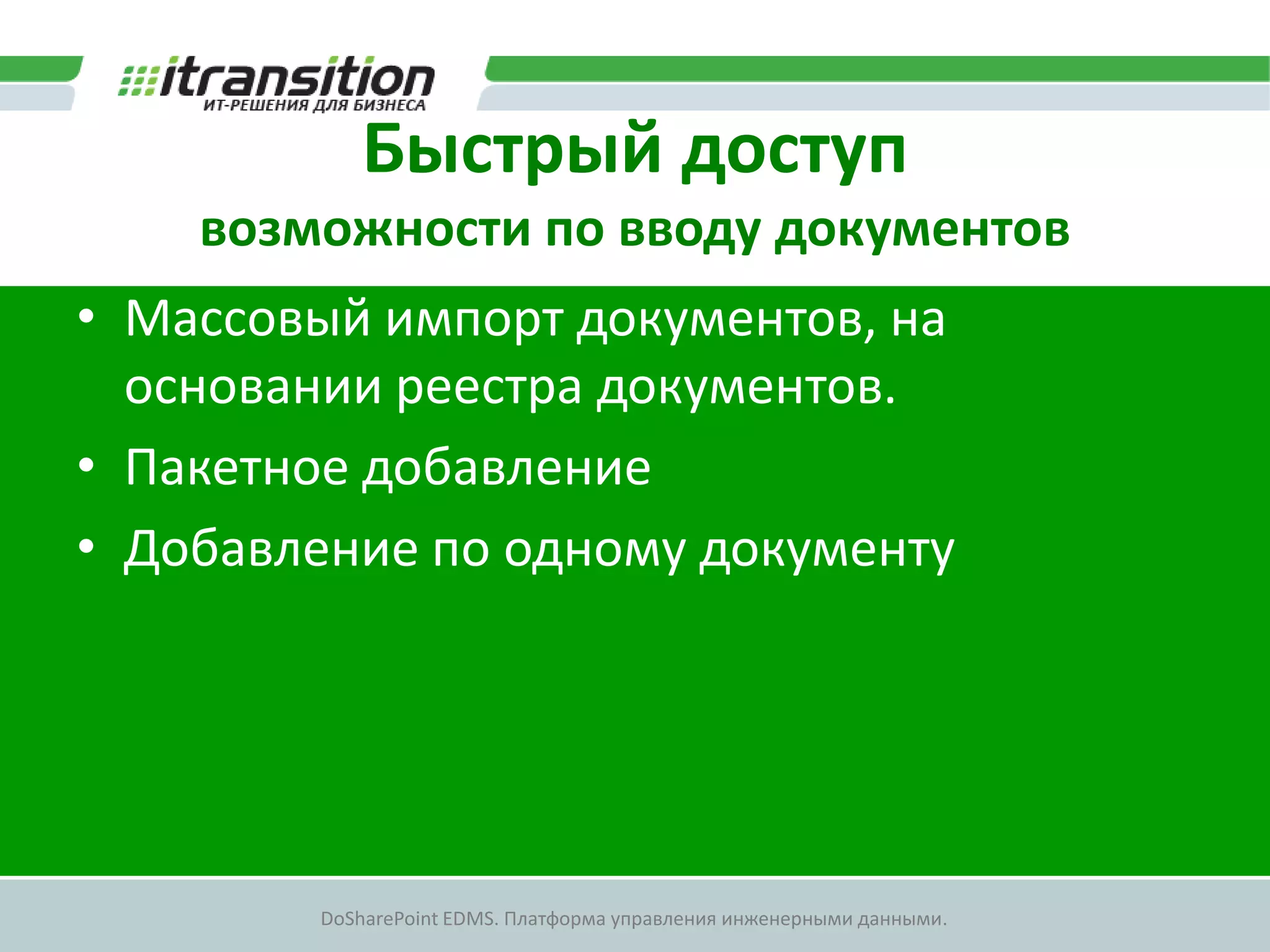 itransition
ИТ-РЕШЕНИЯ ДЛЯ БИЗНЕСА

Быстрый доступ
возможности по вводу документов

• Массовый импорт документов, на основании реестра документов.
• Пакетное добавление
• Добавление по одному документу

DoSharePoint EDMS. Платформа управления инженерными данными.